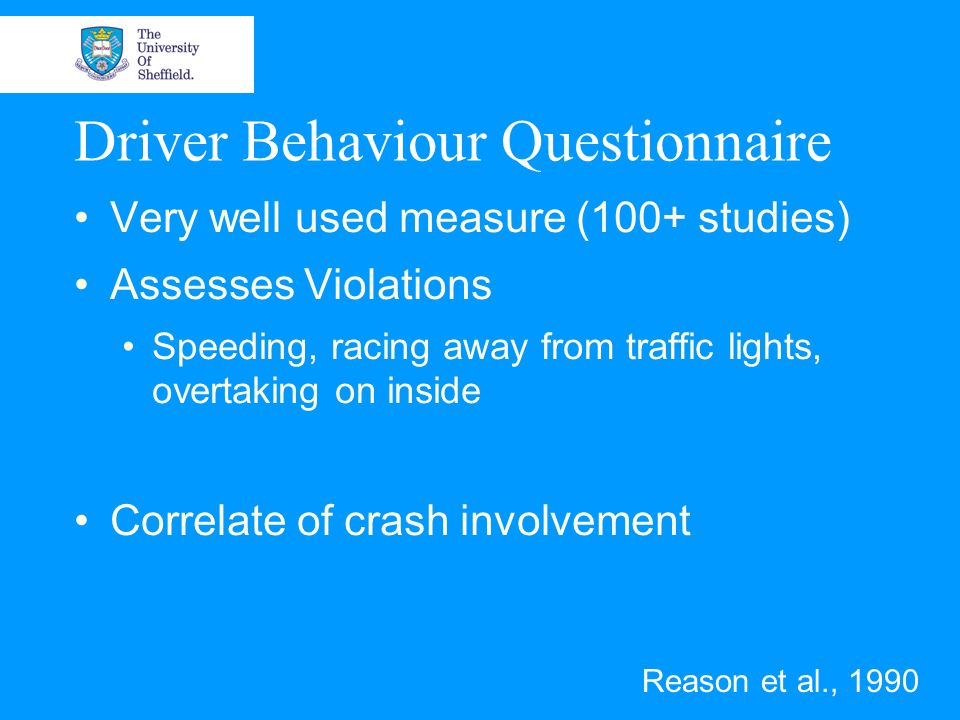 The University Of Sheffield.

Driver Behaviour Questionnaire

• Very well used measure (100+ studies)

• Assesses Violations

• Speeding, racing away from traffic lights, overtaking on inside

• Correlate of crash involvement

Reason et al., 1990